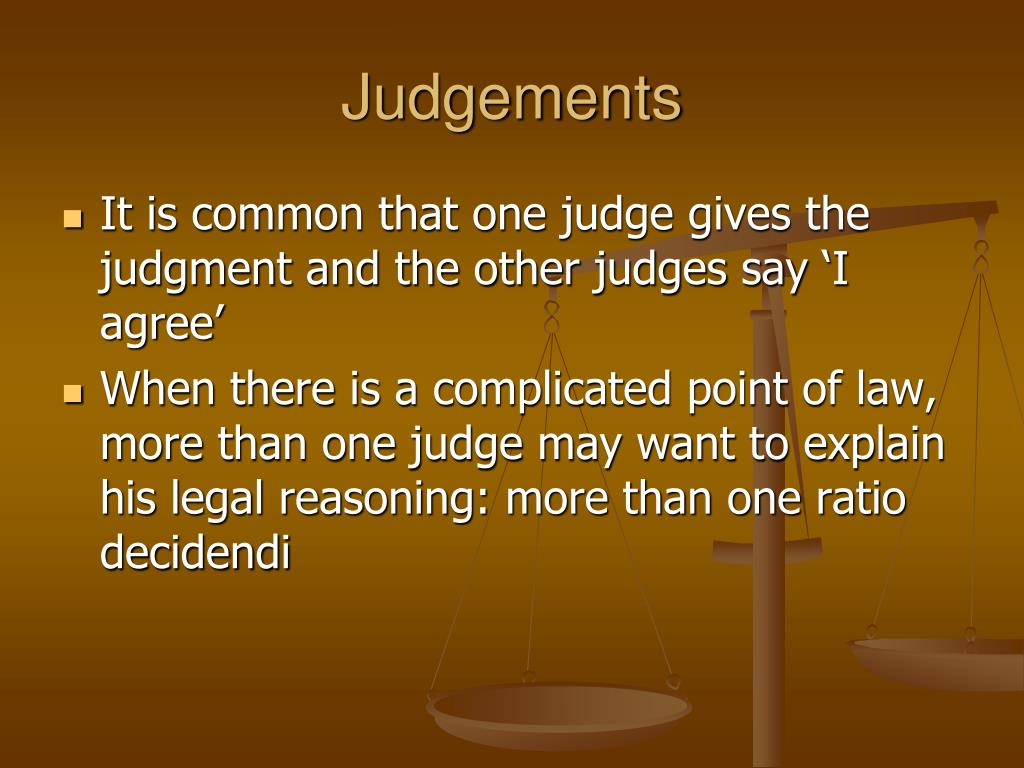 Judgements

• It is common that one judge gives the judgment and the other judges say 'I agree'
• When there is a complicated point of law, more than one judge may want to explain his legal reasoning: more than one ratio decidendi